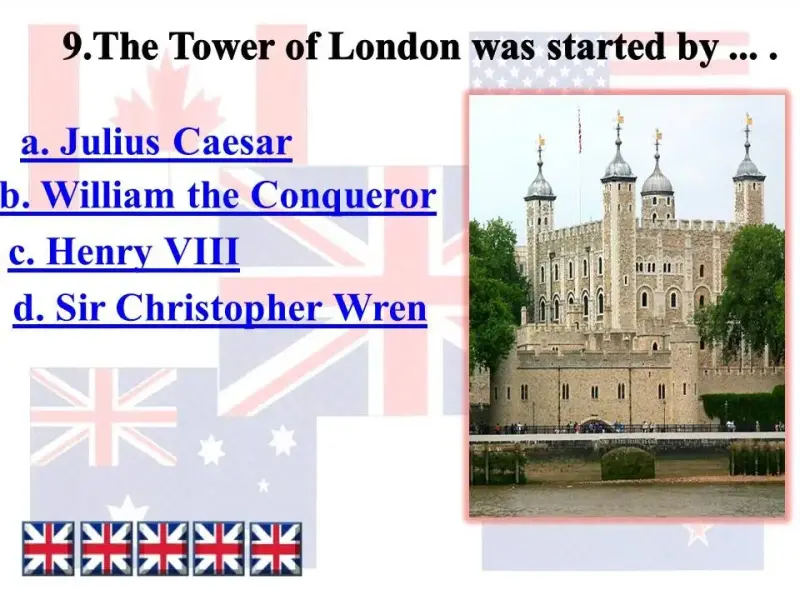 9.The Tower of London was started by ... .

a. Julius Caesar
b. William the Conqueror
c. Henry VIII
d. Sir Christopher Wren